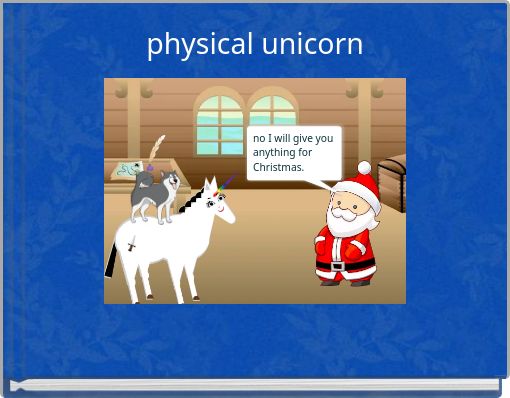 physical unicorn

no I will give you anything for Christmas.